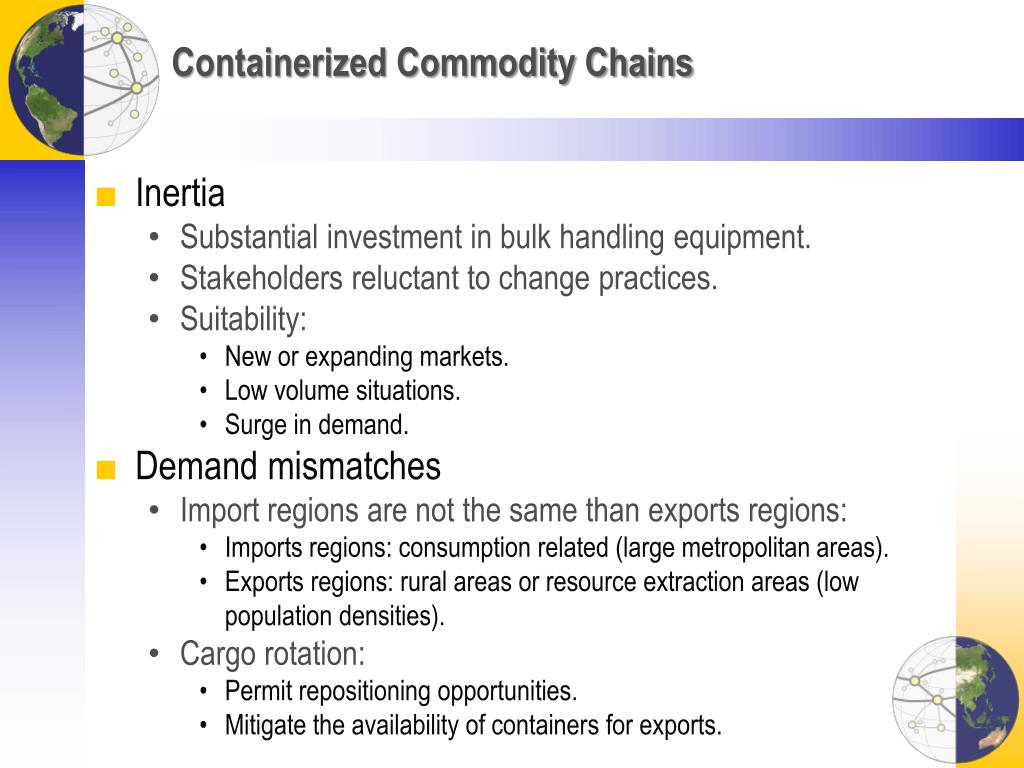 Containerized Commodity Chains

■ Inertia
• Substantial investment in bulk handling equipment.
• Stakeholders reluctant to change practices.
• Suitability:
• New or expanding markets.
• Low volume situations.
• Surge in demand.

■ Demand mismatches
• Import regions are not the same than exports regions:
• Imports regions: consumption related (large metropolitan areas).
• Exports regions: rural areas or resource extraction areas (low population densities).
• Cargo rotation:
• Permit repositioning opportunities.
• Mitigate the availability of containers for exports.